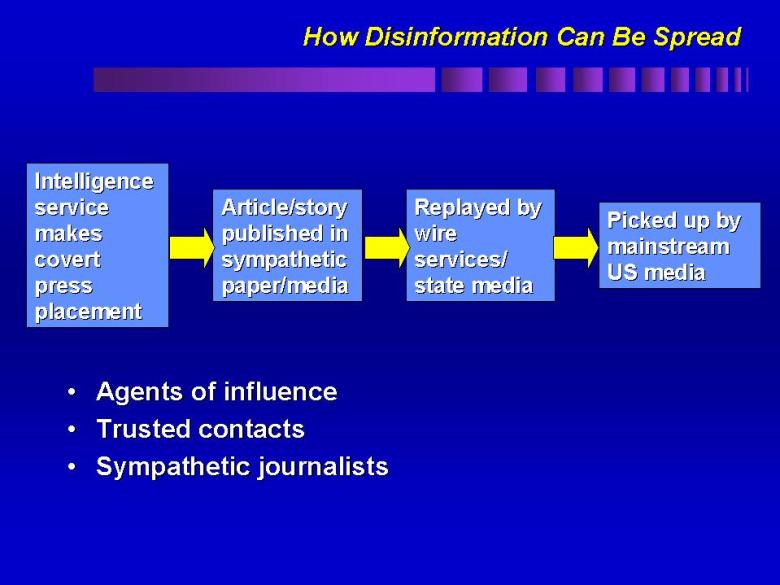 How Disinformation Can Be Spread

Intelligence service makes covert press placement

Article/story published in sympathetic paper/media

Replayed by wire services/ state media

Picked up by mainstream US media

• Agents of influence
• Trusted contacts
• Sympathetic journalists